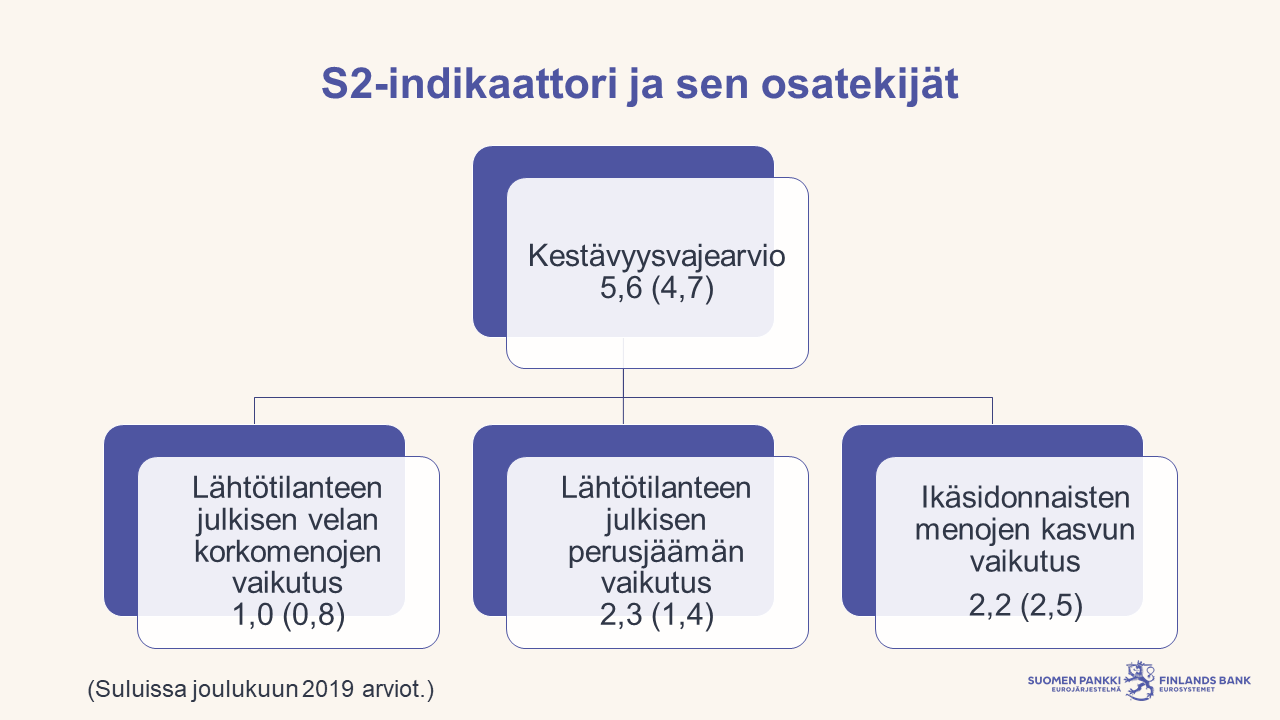 S2-indikaattori ja sen osatekijät

Kestävyysvajearvio
5,6 (4,7)

Lähtötilanteen julkisen velan korkomenojen vaikutus
1,0 (0,8)

Lähtötilanteen julkisen perusjäämän vaikutus
2,3 (1,4)

Ikäsidonnaisten menojen kasvun vaikutus
2,2 (2,5)

(Suluissa joulukuun 2019 arviot.)

SUOMEN PANKKI EUROJÄRJESTELMÄ FINLANDS BANK EUROSYSTEMET